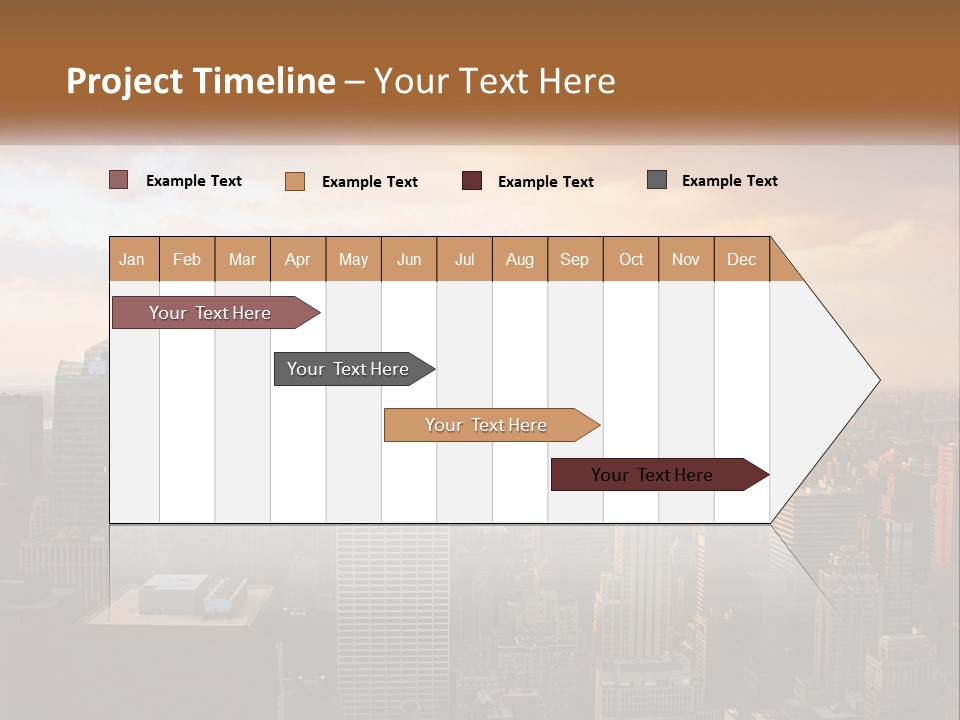 Project Timeline – Your Text Here

Example Text Example Text Example Text Example Text

| Jan | Feb | Mar | Apr | May | Jun | Jul | Aug | Sep | Oct | Nov | Dec |
|---|---|---|---|---|---|---|---|---|---|---|---|

Your Text Here

Your Text Here

Your Text Here

Your Text Here